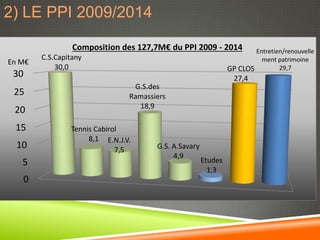 2) LE PPI 2009/2014

Composition des 127,7M€ du PPI 2009 - 2014

En M€

30
25
20
15
10
5
0

C.S.Capitany 30,0

Tennis Cabirol 8,1

E.N.J.V. 7,5

G.S.des Ramassiers 18,9

G.S. A.Savary 4,9

Etudes 1,3

GP CLOS 27,4

Entretien/renouvellement patrimoine 29,7